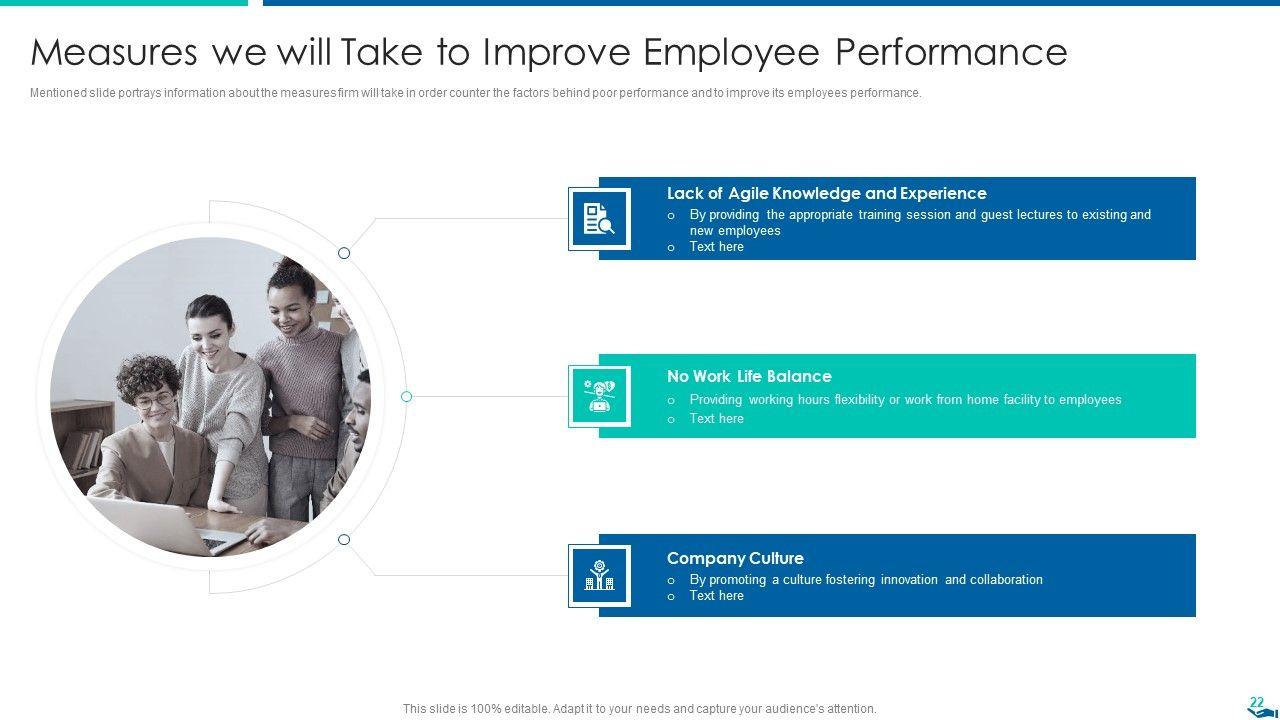 Measures we will Take to Improve Employee Performance

Mentioned slide portrays information about the measures firm will take in order counter the factors behind poor performance and to improve its employees performance.

Lack of Agile Knowledge and Experience
o By providing the appropriate training session and guest lectures to existing and new employees
o Text here

No Work Life Balance
o Providing working hours flexibility or work from home facility to employees
o Text here

Company Culture
o By promoting a culture fostering innovation and collaboration
o Text here

This slide is 100% editable. Adapt it to your needs and capture your audience's attention.

22